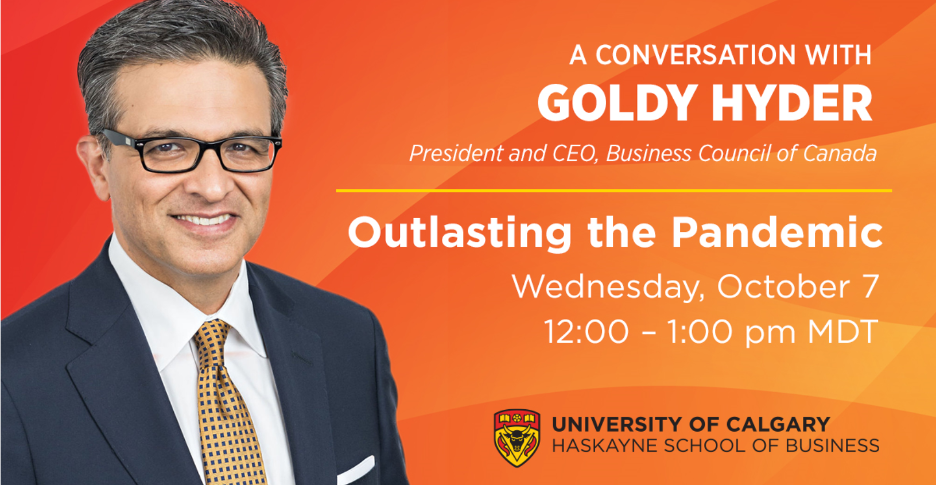 A CONVERSATION WITH
GOLDY HYDER
President and CEO, Business Council of Canada

Outlasting the Pandemic
Wednesday, October 7
12:00 – 1:00 pm MDT

UNIVERSITY OF CALGARY
HASKAYNE SCHOOL OF BUSINESS